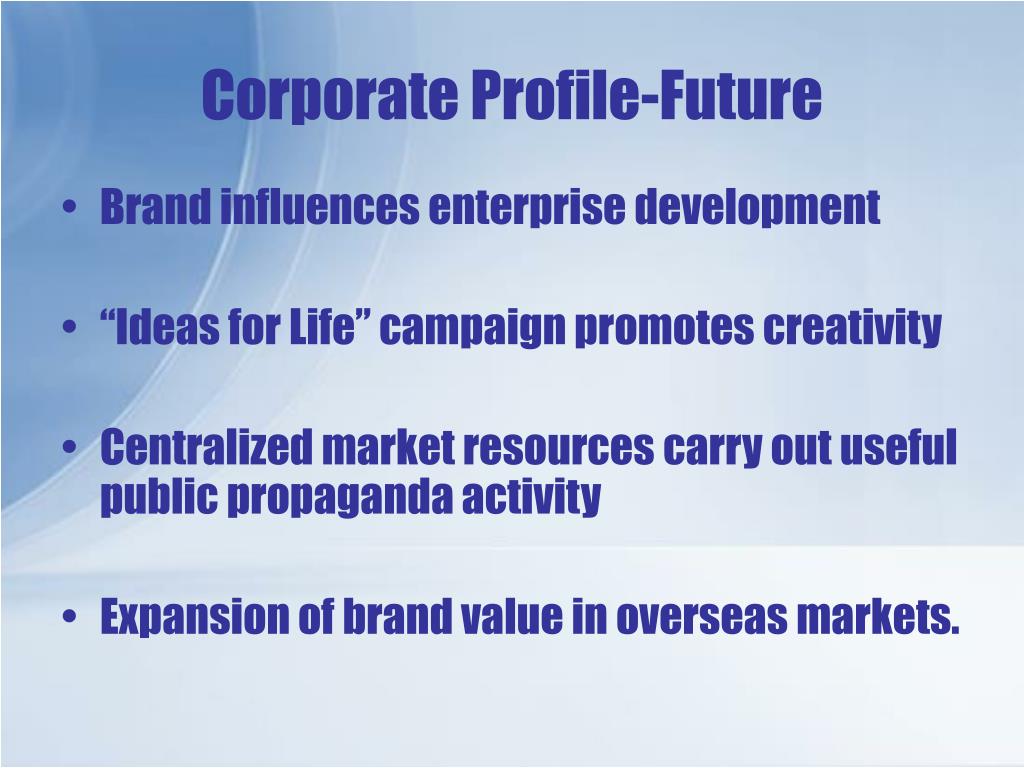 Corporate Profile-Future

• Brand influences enterprise development

• “Ideas for Life” campaign promotes creativity

• Centralized market resources carry out useful public propaganda activity

• Expansion of brand value in overseas markets.